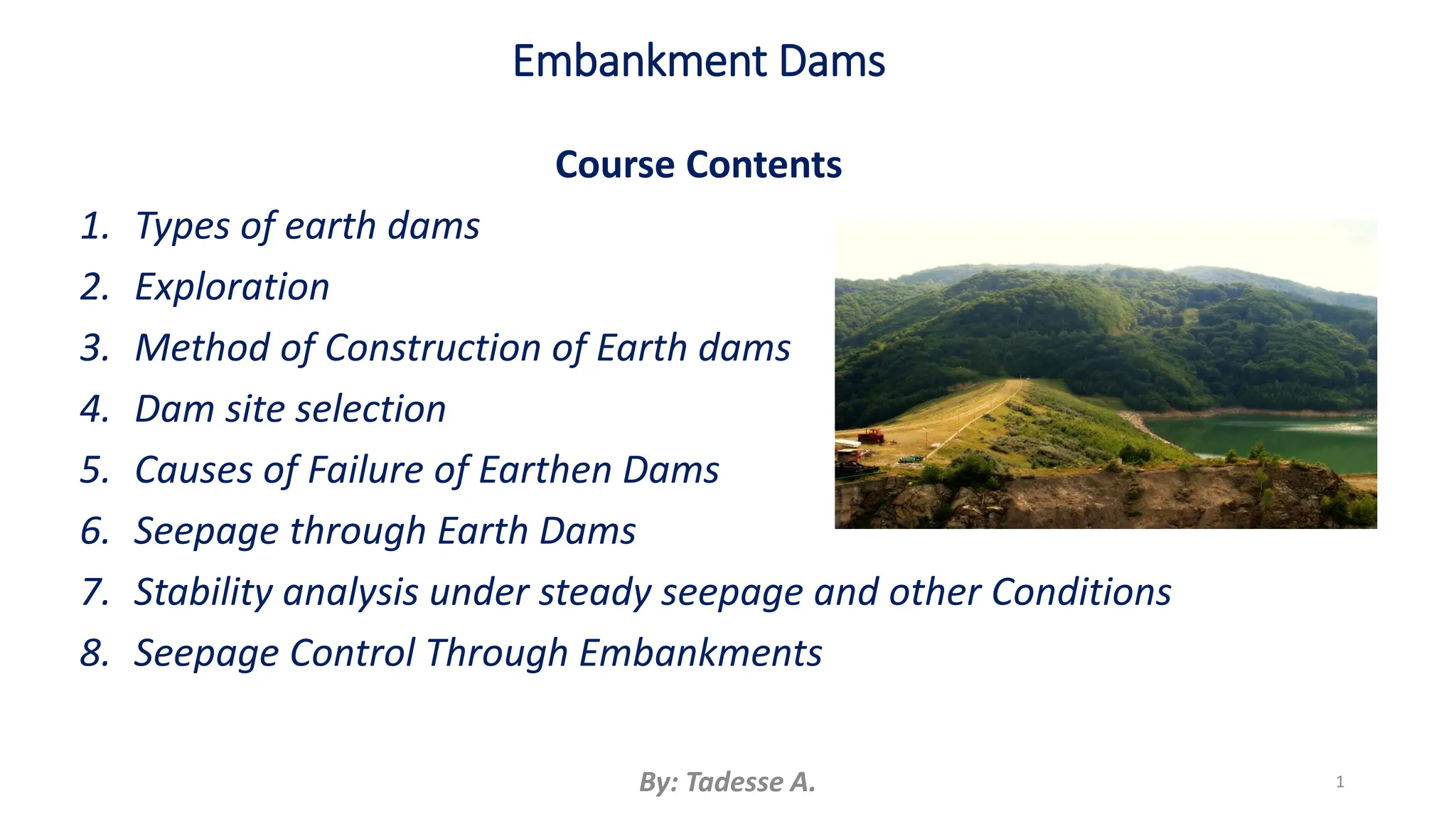 Embankment Dams

Course Contents

1. Types of earth dams
2. Exploration
3. Method of Construction of Earth dams
4. Dam site selection
5. Causes of Failure of Earthen Dams
6. Seepage through Earth Dams
7. Stability analysis under steady seepage and other Conditions
8. Seepage Control Through Embankments

By: Tadesse A.

1